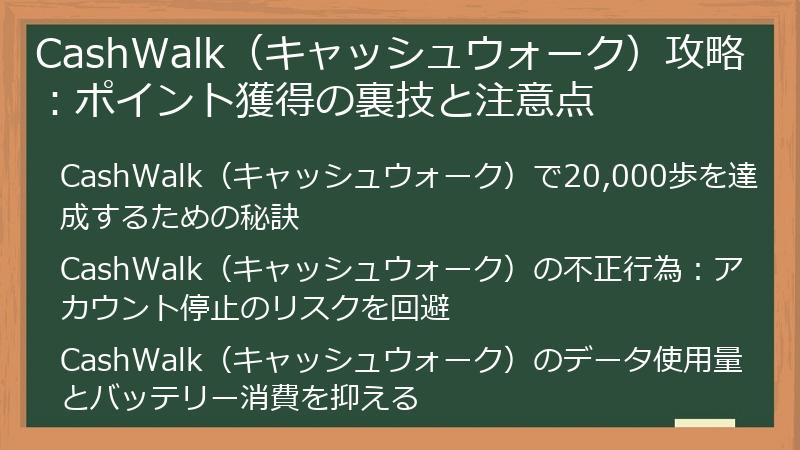 CashWalk（キャッシュウォーク）攻略：ポイント獲得の裏技と注意点

CashWalk（キャッシュウォーク）で20,000歩を達成するための秘訣

CashWalk（キャッシュウォーク）の不正行為：アカウント停止のリスクを回避

CashWalk（キャッシュウォーク）のデータ使用量とバッテリー消費を抑える